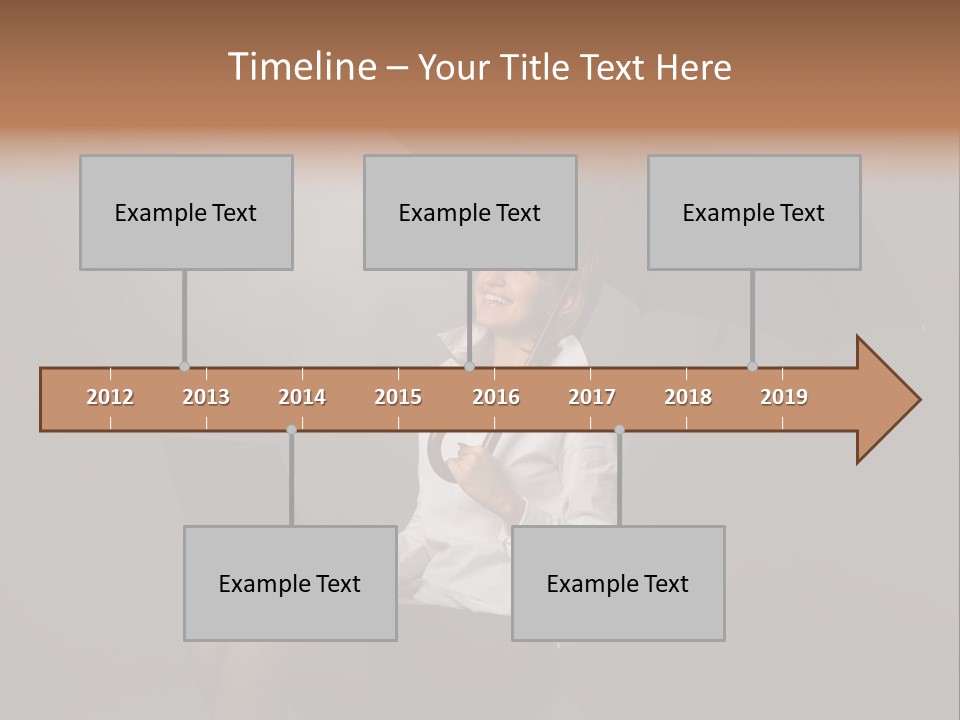 Timeline – Your Title Text Here

Example Text

Example Text

Example Text

2012 2013 2014 2015 2016 2017 2018 2019

Example Text

Example Text